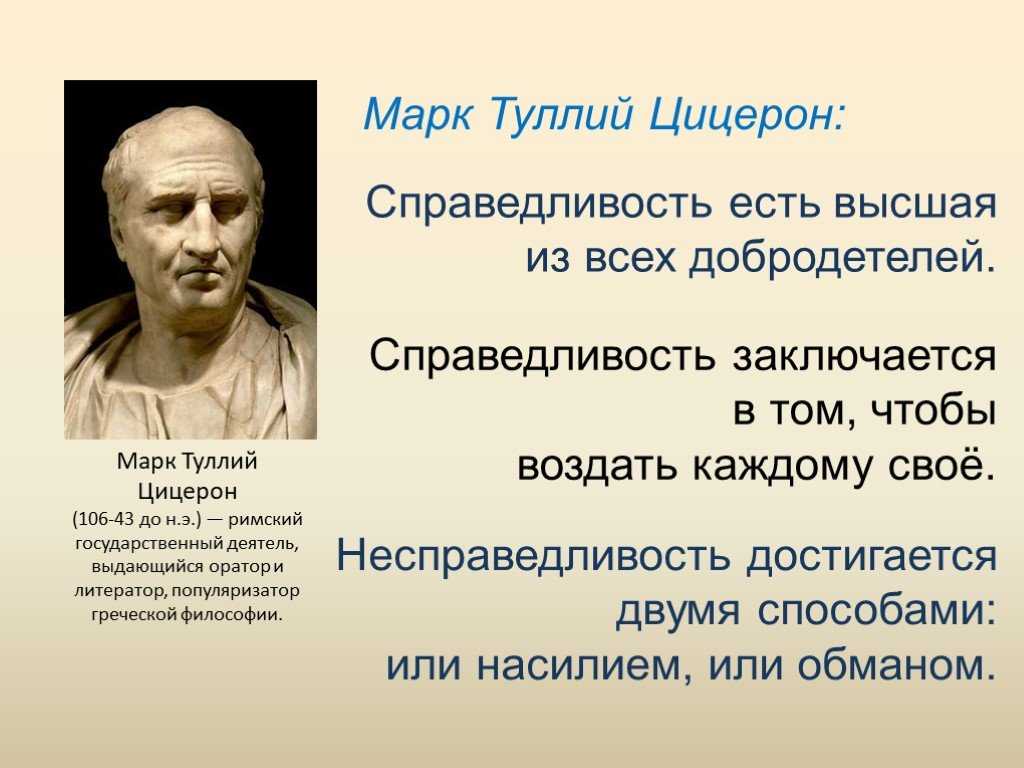 Марк Туллий Цицерон:

Справедливость есть высшая из всех добродетелей.

Справедливость заключается в том, чтобы воздать каждому своё.

Несправедливость достигается двумя способами: или насилием, или обманом.

Марк Туллий Цицерон
(106-43 до н.э.) — римский государственный деятель, выдающийся оратор и литератор, популяризатор греческой философии.